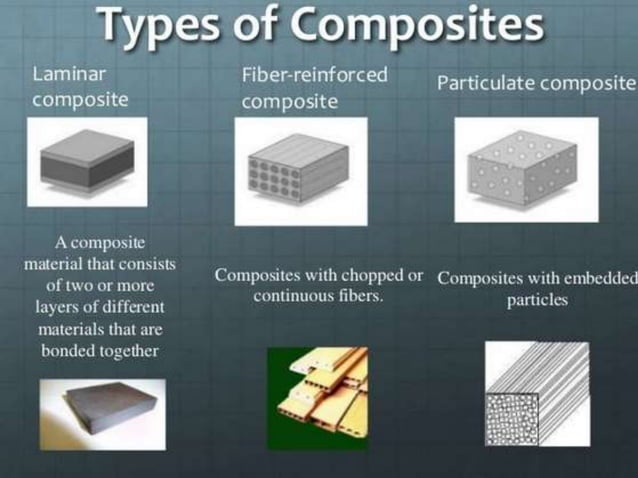 Types of Composites

Laminar composite

A composite material that consists of two or more layers of different materials that are bonded together

Fiber-reinforced composite

Composites with chopped or continuous fibers.

Particulate composite

Composites with embedded particles